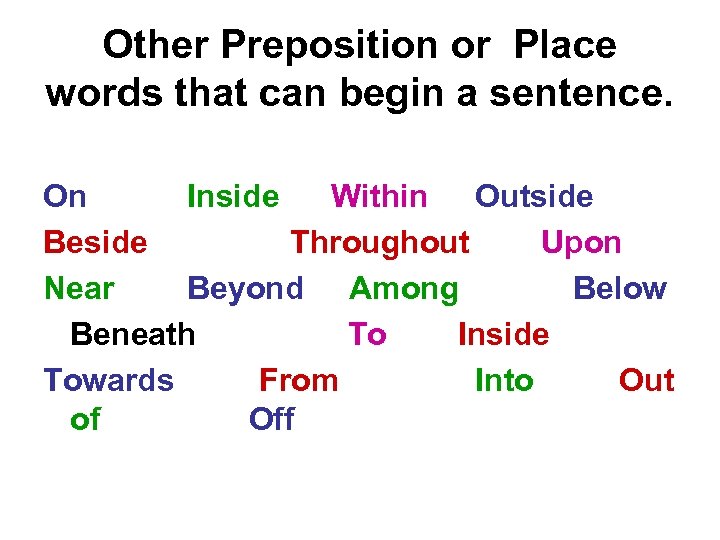 Other Preposition or Place words that can begin a sentence.

On Inside Within Outside
Beside Throughout Upon
Near Beyond Among Below
Beneath To Inside
Towards From Into Out of Off